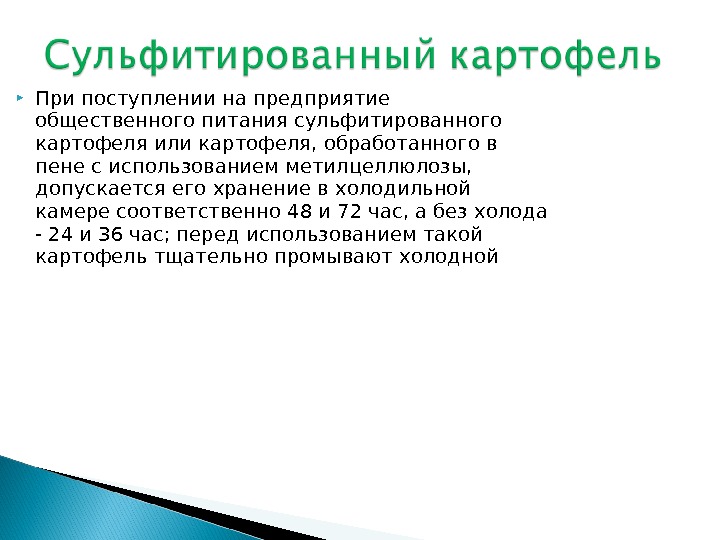 Сульфитированный картофель

При поступлении на предприятие общественного питания сульфитированного картофеля или картофеля, обработанного в пене с использованием метилцеллюлозы, допускается его хранение в холодильной камере соответственно 48 и 72 час, а без холода - 24 и 36 час; перед использованием такой картофель тщательно промывают холодной